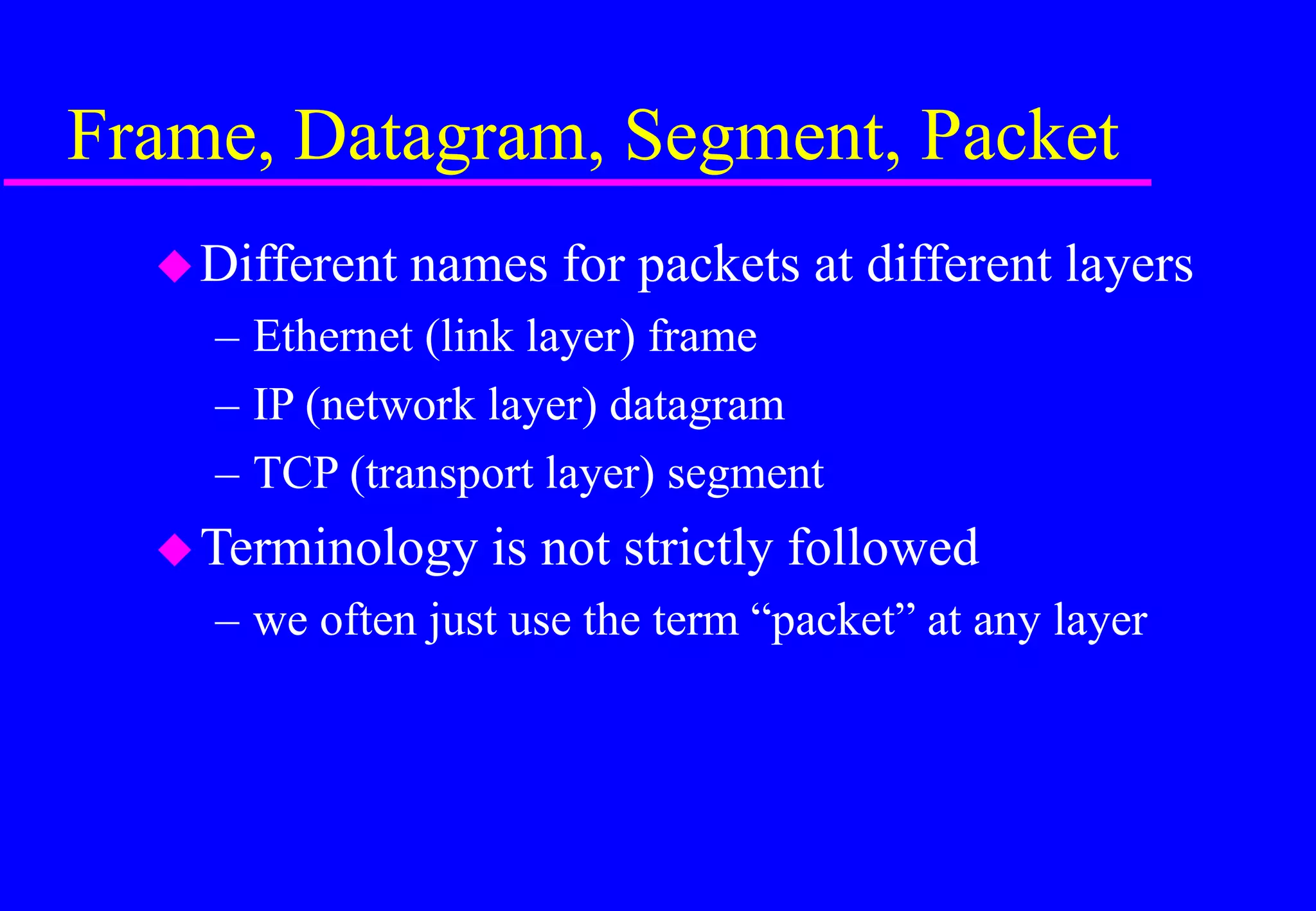 Frame, Datagram, Segment, Packet

◆ Different names for packets at different layers

– Ethernet (link layer) frame

– IP (network layer) datagram

– TCP (transport layer) segment

◆ Terminology is not strictly followed

– we often just use the term “packet” at any layer